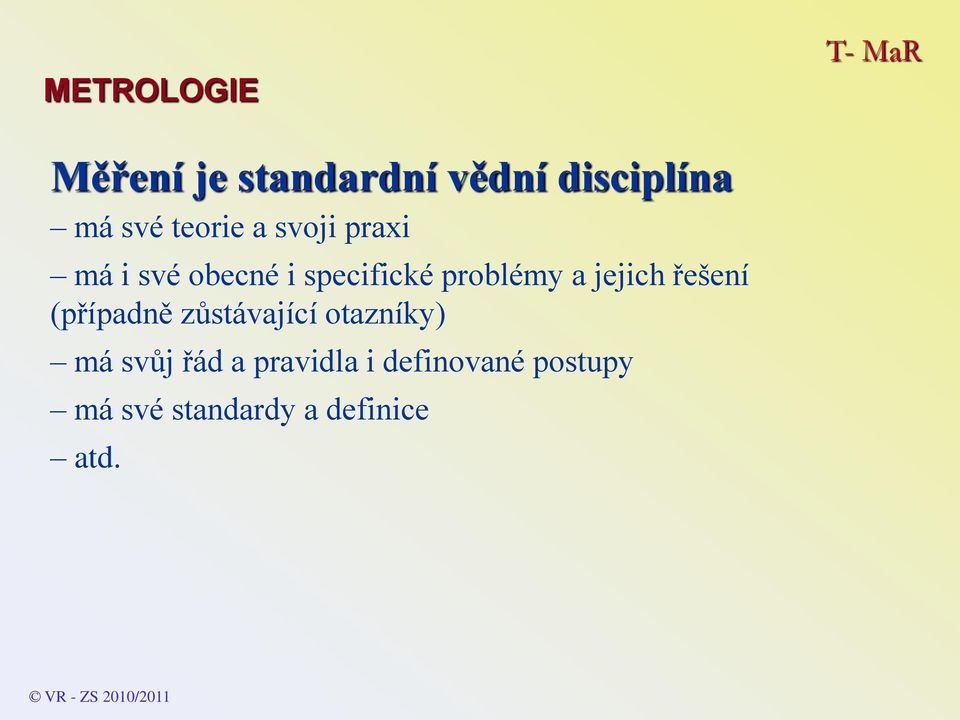 T- MaR

METROLOGIE

Měření je standardní vědní disciplína

– má své teorie a svoji praxi

– má i své obecné i specifické problémy a jejich řešení (případně zůstávající otazníky)

– má svůj řád a pravidla i definované postupy

– má své standardy a definice

– atd.

© VR - ZS 2010/2011